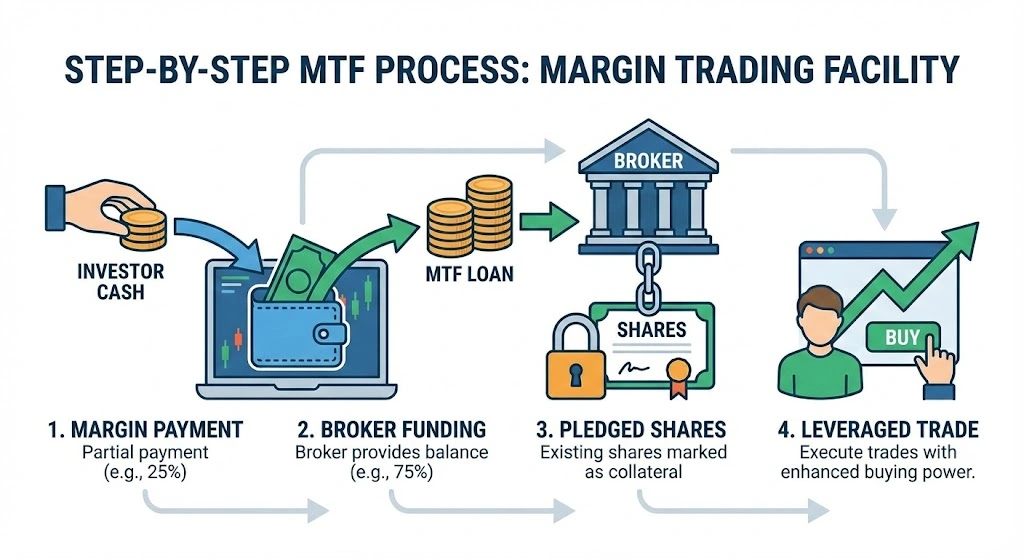 STEP-BY-STEP MTF PROCESS: MARGIN TRADING FACILITY

INVESTOR CASH

MTF LOAN

BROKER

SHARES

BUY

1. MARGIN PAYMENT
Partial payment (e.g., 25%)

2. BROKER FUNDING
Broker provides balance (e.g., 75%)

3. PLEDGED SHARES
Existing shares marked as collateral

4. LEVERAGED TRADE
Execute trades with enhanced buying power.